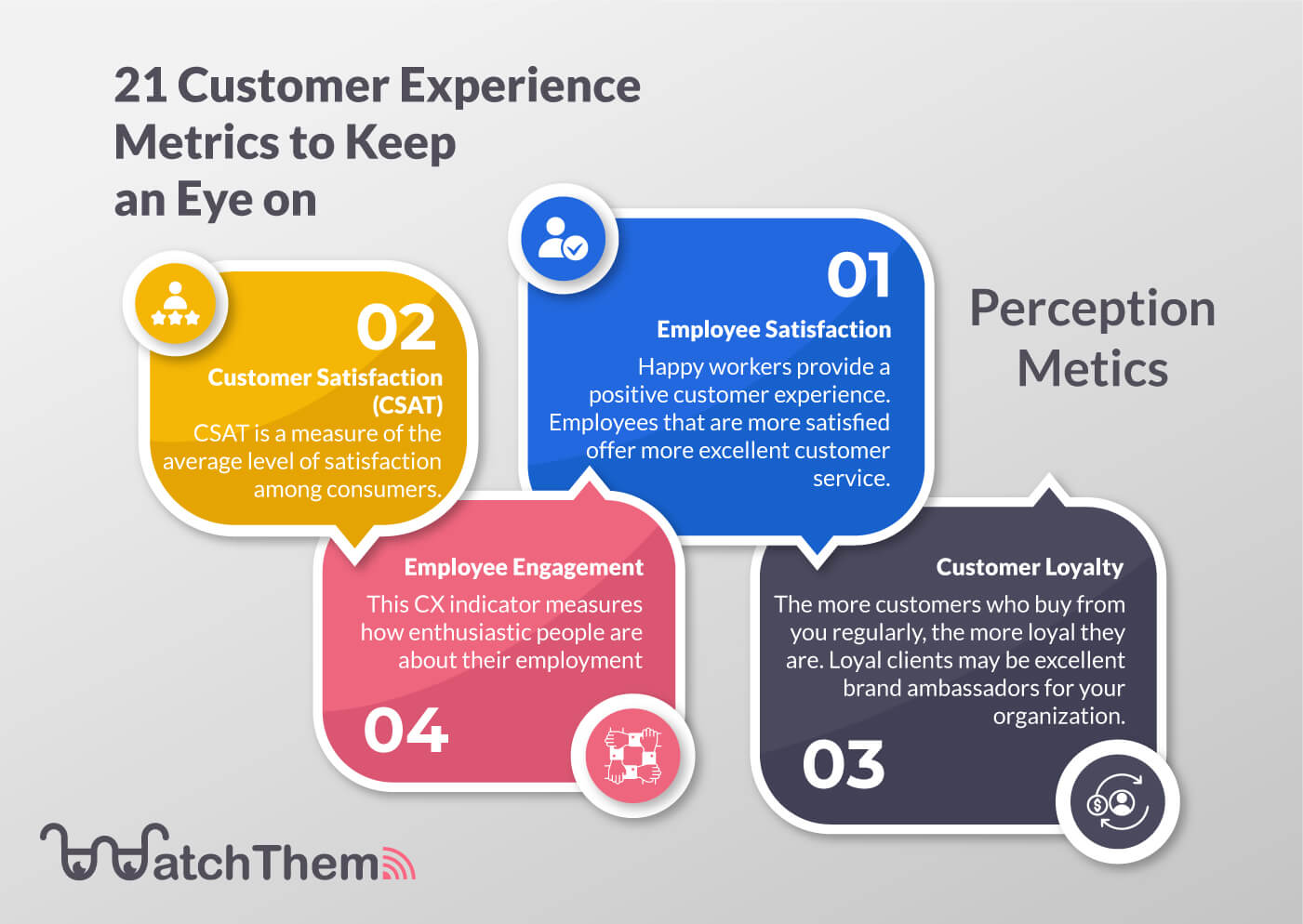 21 Customer Experience Metrics to Keep an Eye on

Perception Metics

01
Employee Satisfaction
Happy workers provide a positive customer experience. Employees that are more satisfied offer more excellent customer service.

02
Customer Satisfaction (CSAT)
CSAT is a measure of the average level of satisfaction among consumers.

Employee Engagement
This CX indicator measures how enthusiastic people are about their employment
04

Customer Loyalty
The more customers who buy from you regularly, the more loyal they are. Loyal clients may be excellent brand ambassadors for your organization.
03

WatchThem